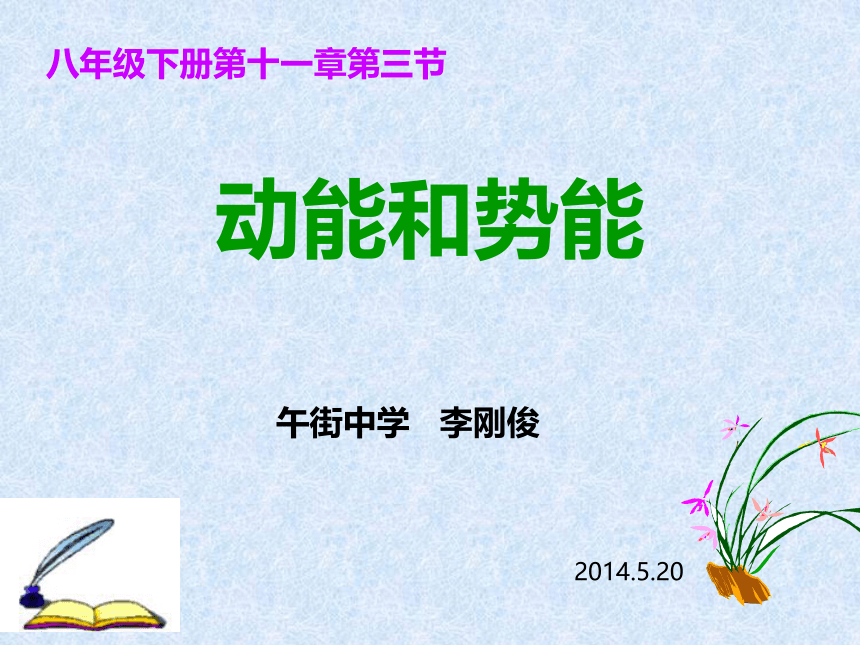 八年级下册第十一章第三节

动能和势能

午街中学　李刚俊

2014.5.20